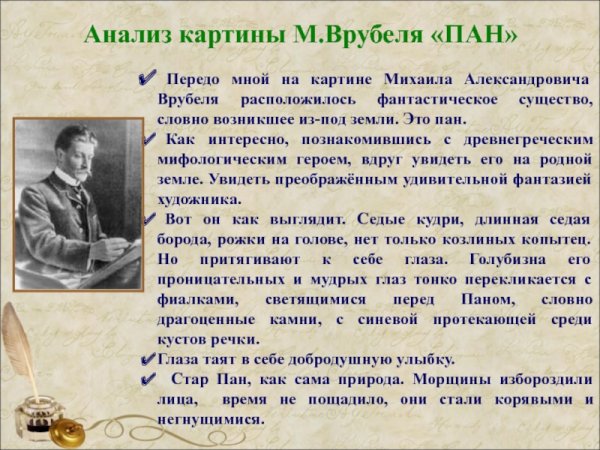 Анализ картины М.Врубеля «ПАН»

✔ Передо мной на картине Михаила Александровича Врубеля расположилось фантастическое существо, словно возникшее из-под земли. Это пан.

✔ Как интересно, познакомившись с древнегреческим мифологическим героем, вдруг увидеть его на родной земле. Увидеть преображённым удивительной фантазией художника.

✔ Вот он как выглядит. Седые кудри, длинная седая борода, рожки на голове, нет только козлиных копытец. Но притягивают к себе глаза. Голубизна его проницательных и мудрых глаз тонко перекликается с фиалками, светящимися перед Паном, словно драгоценные камни, с синевой протекающей среди кустов речки.

✔ Глаза таят в себе добродушную улыбку.

✔ Стар Пан, как сама природа. Морщины избороздили лица, время не пощадило, они стали корявыми и негнущимися.